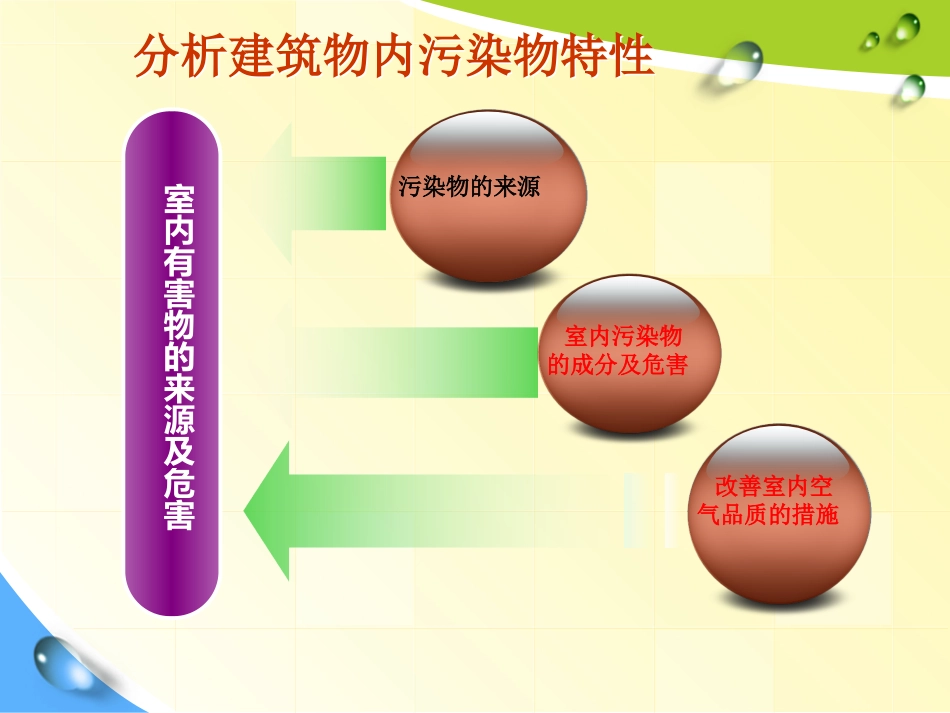 分析建筑物内污染物特性

室内有害物的来源及危害

污染物的来源

室内污染物的成分及危害

改善室内空气品质的措施